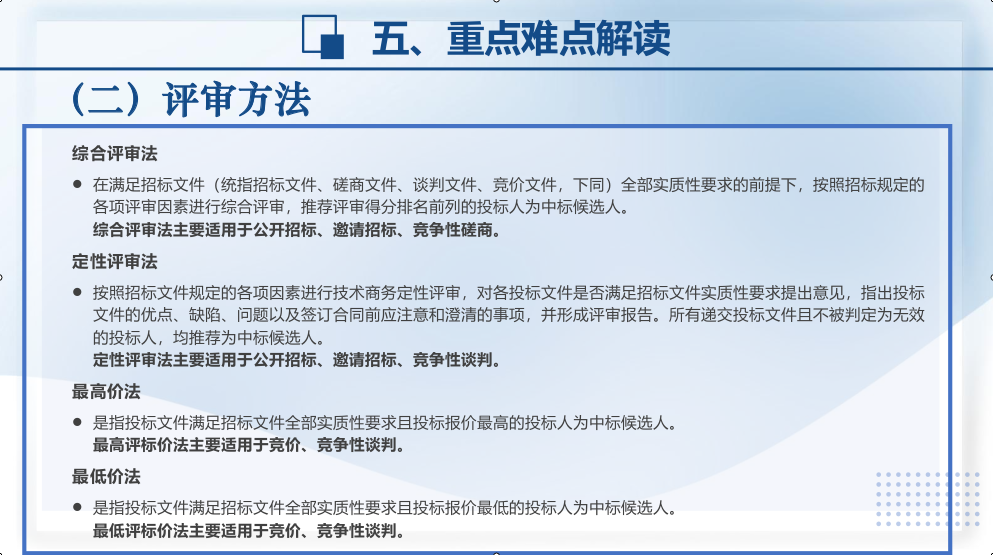 五、重点难点解读

（二）评审方法

综合评审法

● 在满足招标文件（统指招标文件、磋商文件、谈判文件、竞价文件，下同）全部实质性要求的前提下，按照招标规定的各项评审因素进行综合评审，推荐评审得分排名前列的投标人为中标候选人。
综合评审法主要适用于公开招标、邀请招标、竞争性磋商。

定性评审法

● 按照招标文件规定的各项因素进行技术商务定性评审，对各投标文件是否满足招标文件实质性要求提出意见，指出投标文件的优点、缺陷、问题以及签订合同前应注意和澄清的事项，并形成评审报告。所有递交投标文件且不被判定为无效的投标人，均推荐为中标候选人。
定性评审法主要适用于公开招标、邀请招标、竞争性谈判。

最高价法

● 是指投标文件满足招标文件全部实质性要求且投标报价最高的投标人为中标候选人。
最高评标价法主要适用于竞价、竞争性谈判。

最低价法

● 是指投标文件满足招标文件全部实质性要求且投标报价最低的投标人为中标候选人。
最低评标价法主要适用于竞价、竞争性谈判。